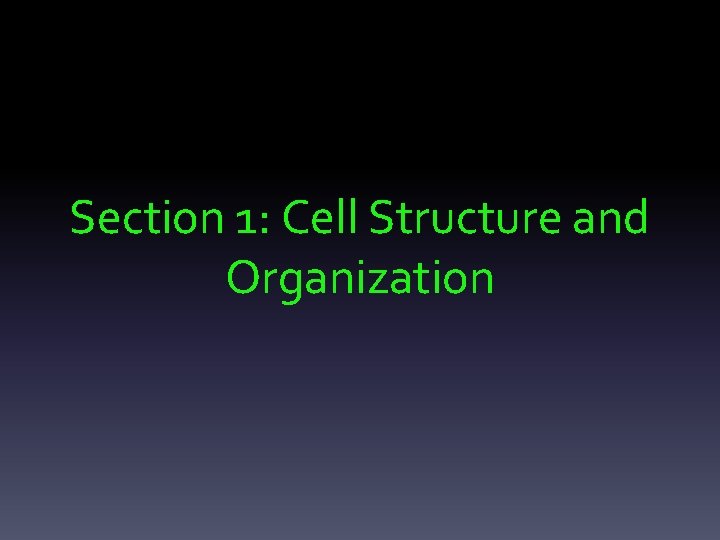 Section 1: Cell Structure and Organization